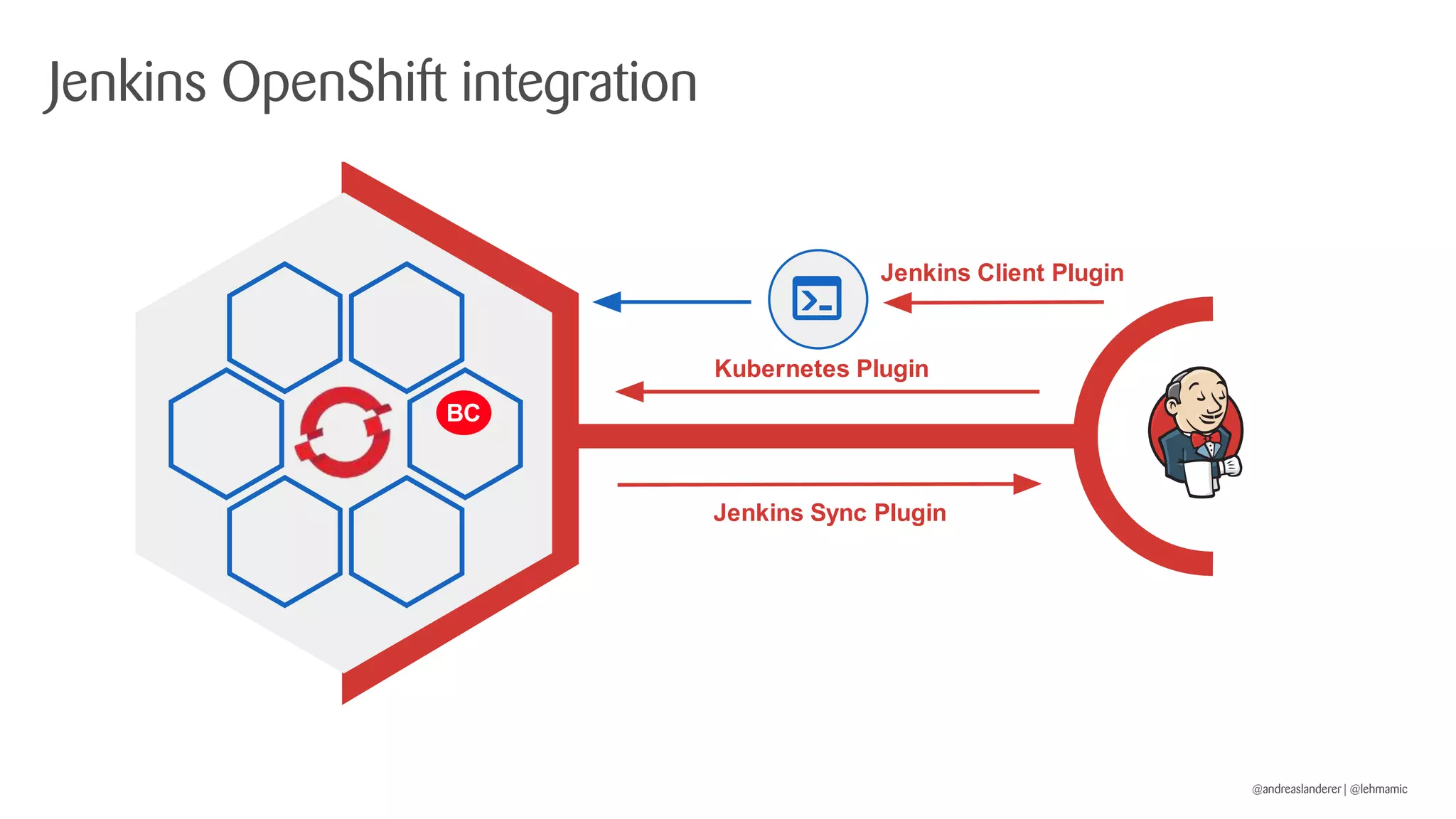 Jenkins OpenShift integration

BC

Jenkins Client Plugin

Kubernetes Plugin

Jenkins Sync Plugin

@andreaslanderer | @lehmamic